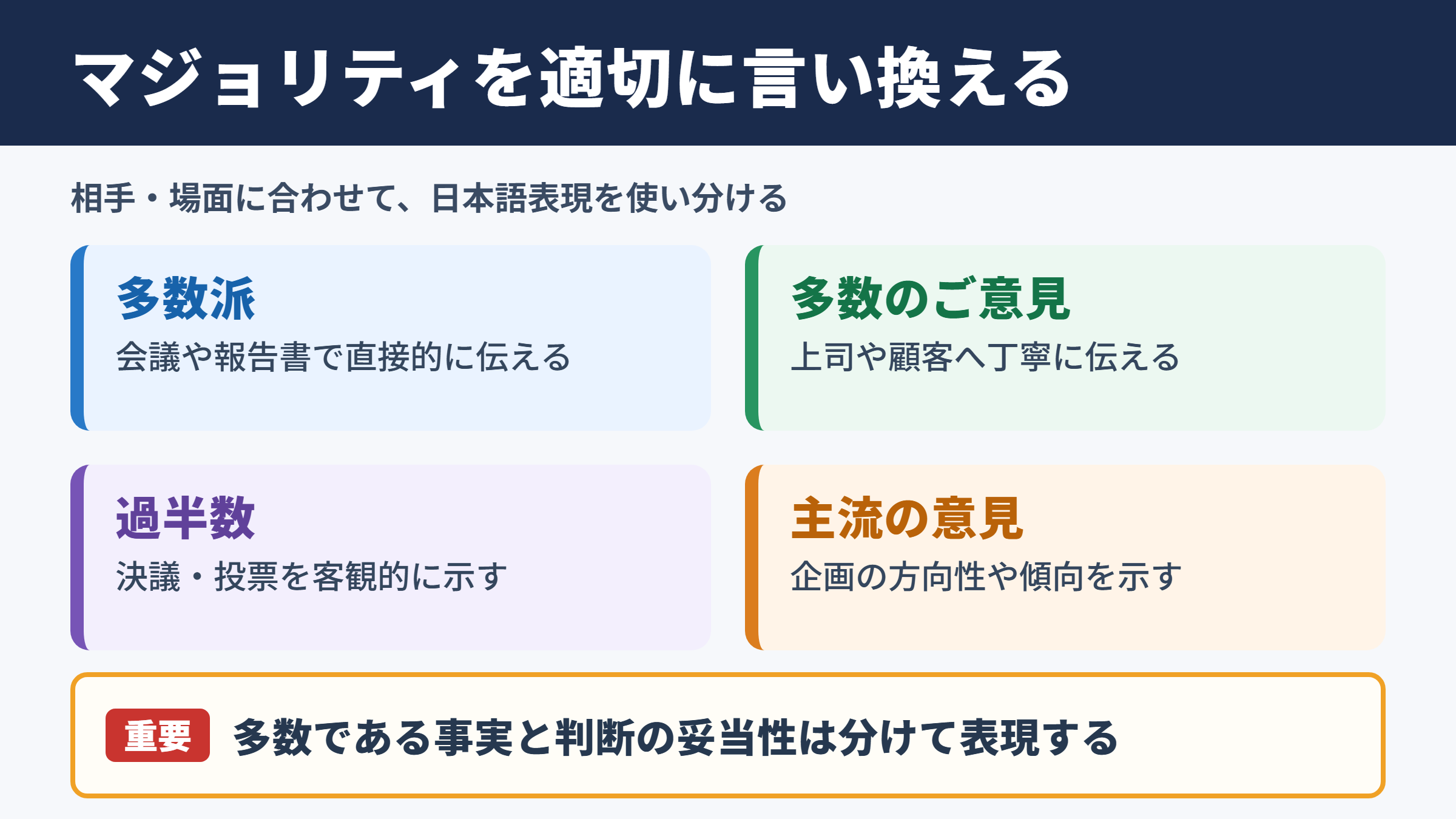 マジョリティを適切に言い換える

相手・場面に合わせて、日本語表現を使い分ける

多数派
会議や報告書で直接的に伝える

多数のご意見
上司や顧客へ丁寧に伝える

過半数
決議・投票を客観的に示す

主流の意見
企画の方向性や傾向を示す

重要 多数である事実と判断の妥当性は分けて表現する